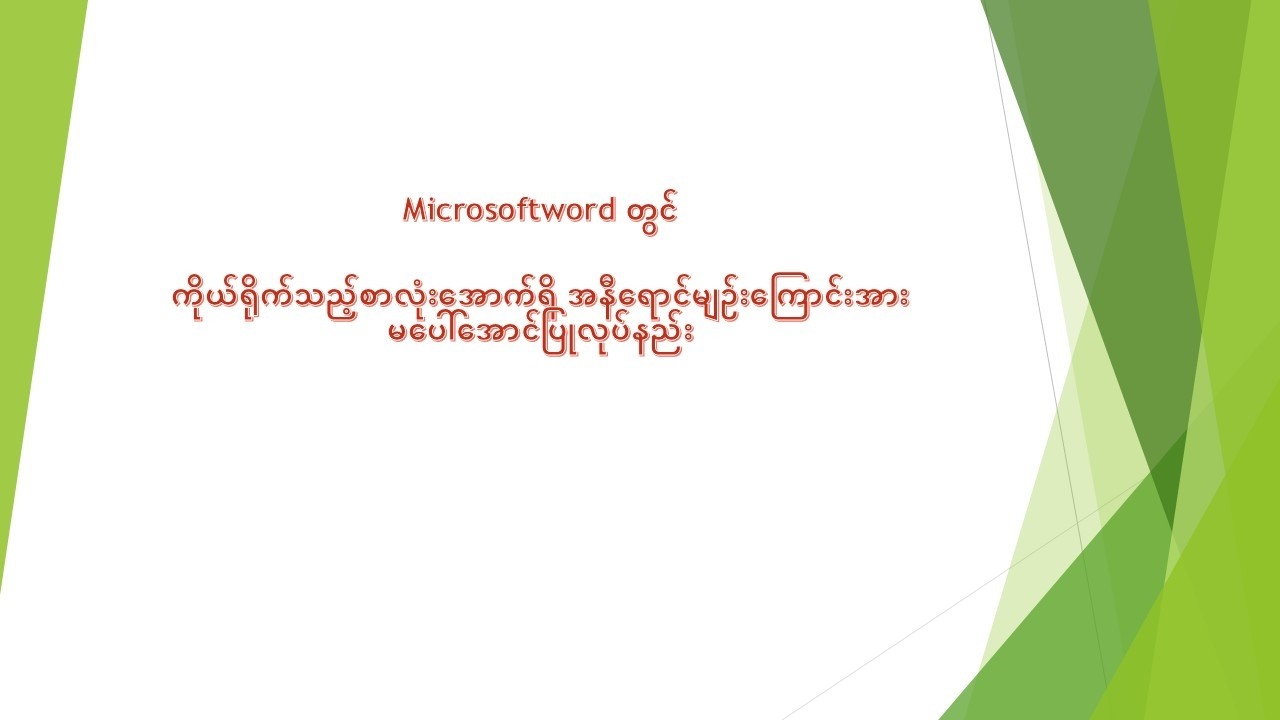 Microsoftword တွင်

ကိုယ်ရိုက်သည့်စာလုံးအောက်ရှိ အနီရောင်မျဉ်းကြောင်းအား မပေါ်အောင်ပြုလုပ်နည်း